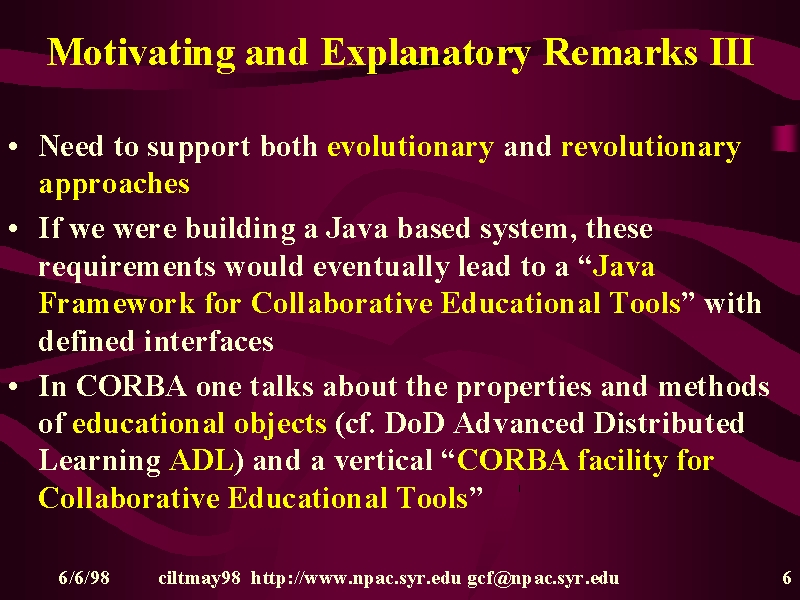 Motivating and Explanatory Remarks III

• Need to support both evolutionary and revolutionary approaches

• If we were building a Java based system, these requirements would eventually lead to a “Java Framework for Collaborative Educational Tools” with defined interfaces

• In CORBA one talks about the properties and methods of educational objects (cf. DoD Advanced Distributed Learning ADL) and a vertical “CORBA facility for Collaborative Educational Tools”

6/6/98 ciltmay98 http://www.npac.syr.edu gcf@npac.syr.edu 6